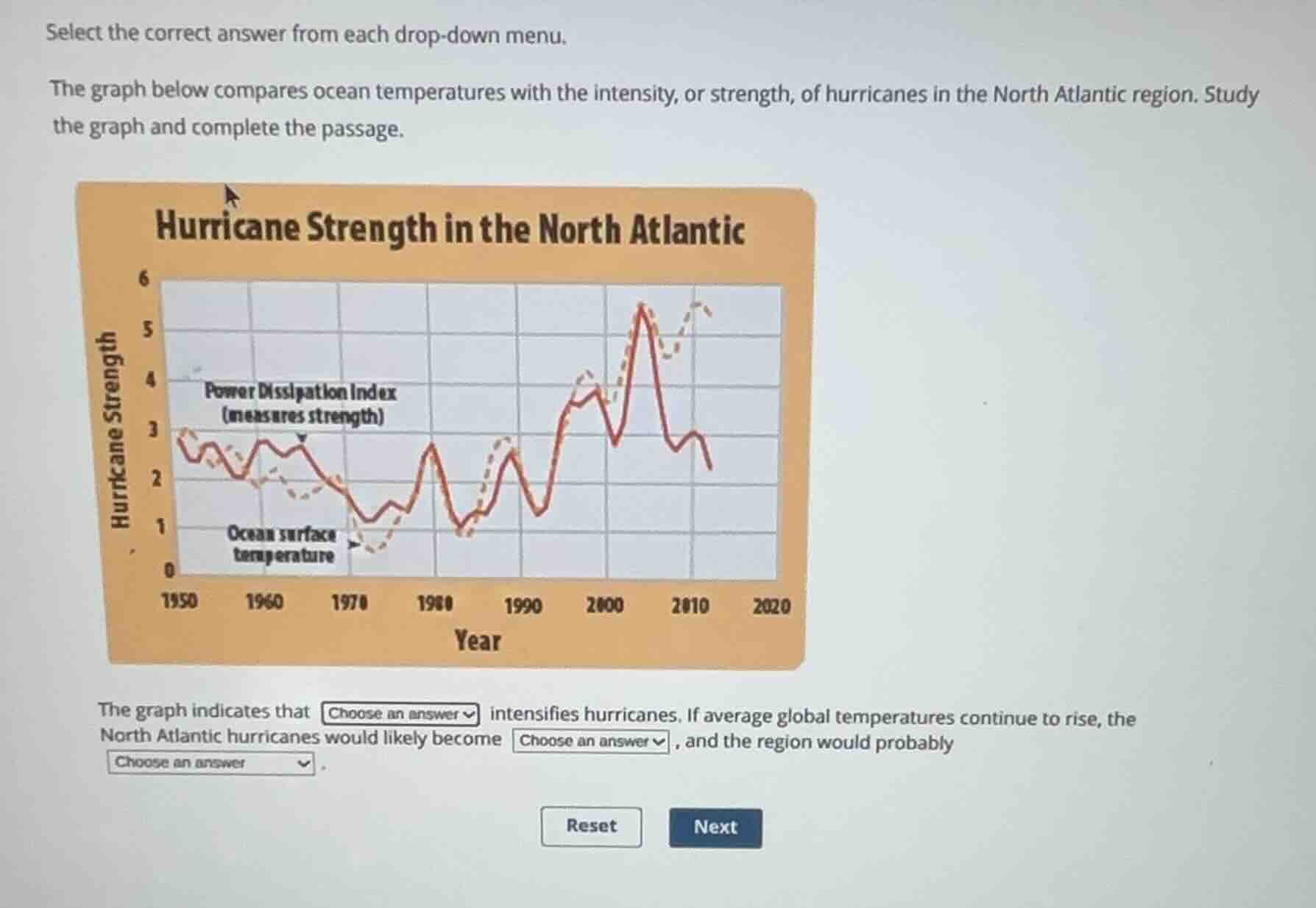 Select the correct answer from each drop-down menu.

The graph below compares ocean temperatures with the intensity, or strength, of hurricanes in the North Atlantic region. Study the graph and complete the passage.

Hurricane Strength in the North Atlantic

Hurricane Strength

6
5
4
3
2
1
0

Power Dissipation Index (measures strength)

Ocean surface temperature

1950 1960 1970 1980 1990 2000 2010 2020

Year

The graph indicates that Choose an answer intensifies hurricanes. If average global temperatures continue to rise, the North Atlantic hurricanes would likely become Choose an answer , and the region would probably Choose an answer .

Reset

Next